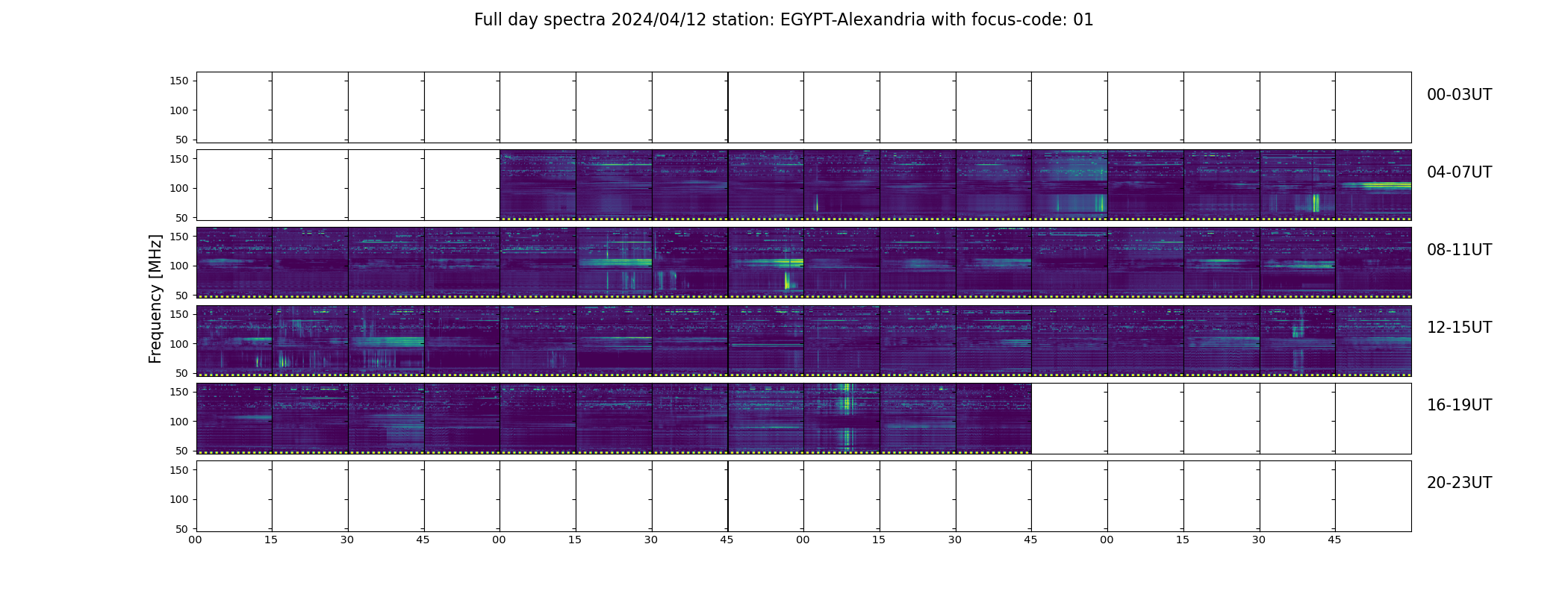 Full day spectra 2024/04/12 station: EGYPT-Alexandria with focus-code: 01

Frequency [MHz]

150
100
50
00-03UT

150
100
50
04-07UT

150
100
50
08-11UT

150
100
50
12-15UT

150
100
50
16-19UT

150
100
50
20-23UT

00 15 30 45 00 15 30 45 00 15 30 45 00 15 30 45